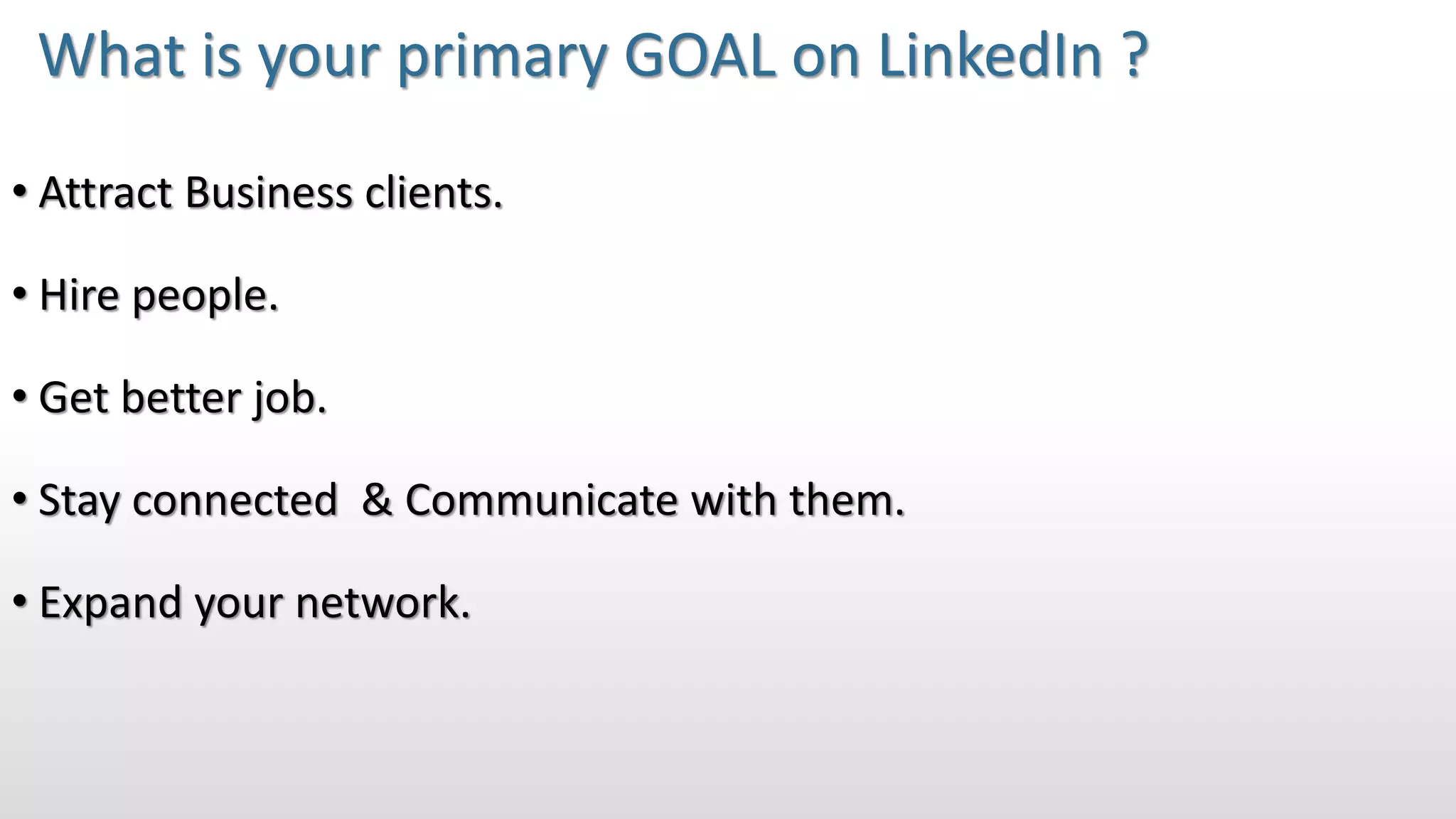 What is your primary GOAL on LinkedIn ?

• Attract Business clients.

• Hire people.

• Get better job.

• Stay connected  & Communicate with them.

• Expand your network.